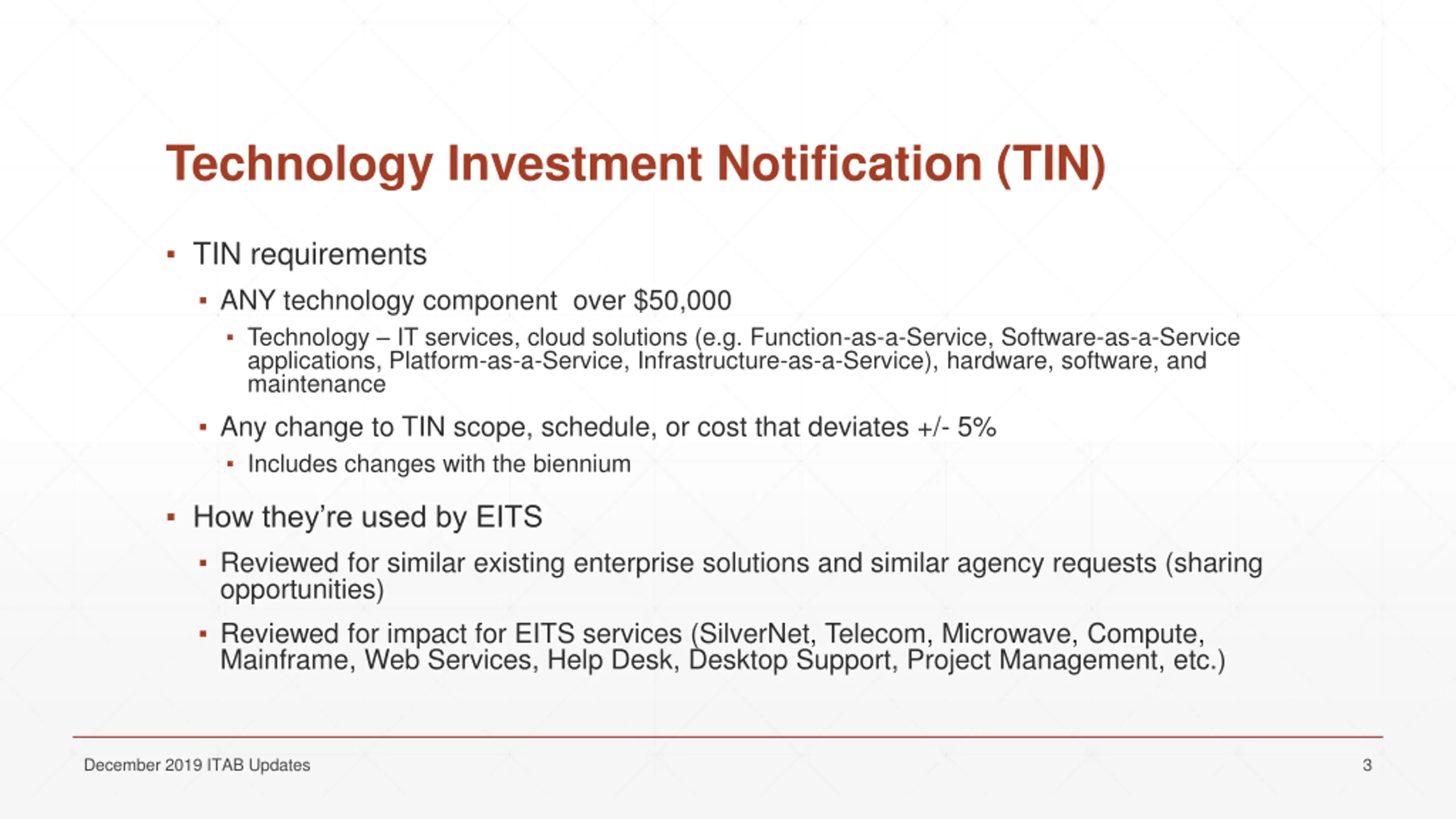 Technology Investment Notification (TIN)

- TIN requirements
  - ANY technology component over \$50,000
    - Technology – IT services, cloud solutions (e.g. Function-as-a-Service, Software-as-a-Service applications, Platform-as-a-Service, Infrastructure-as-a-Service), hardware, software, and maintenance
  - Any change to TIN scope, schedule, or cost that deviates +/- 5%
    - Includes changes with the biennium
- How they're used by EITS
  - Reviewed for similar existing enterprise solutions and similar agency requests (sharing opportunities)
  - Reviewed for impact for EITS services (SilverNet, Telecom, Microwave, Compute, Mainframe, Web Services, Help Desk, Desktop Support, Project Management, etc.)

December 2019 ITAB Updates

3